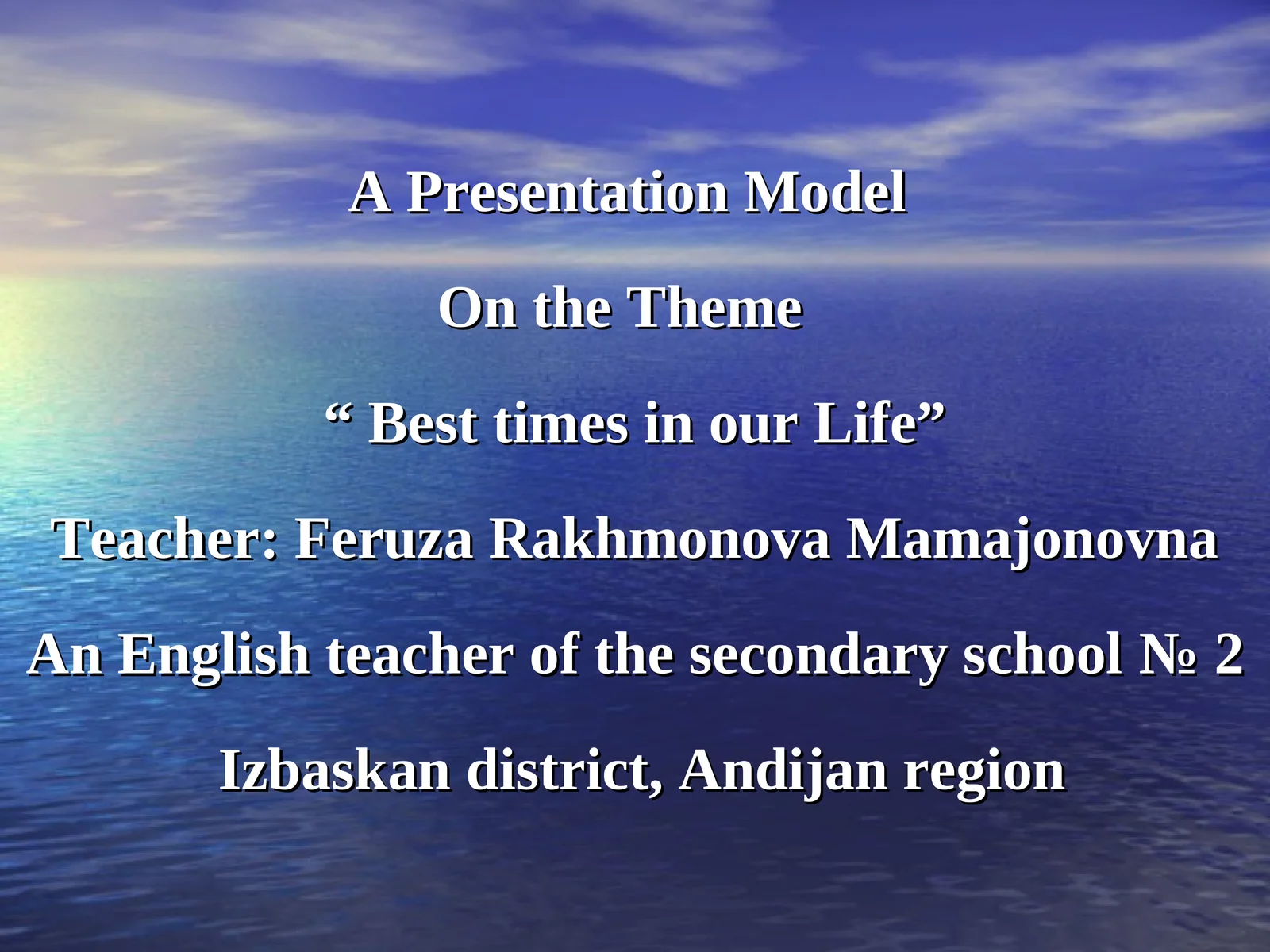 A Presentation Model

On the Theme

“ Best times in our Life”

Teacher: Feruza Rakhmonova Mamajonovna

An English teacher of the secondary school № 2

Izbaskan district, Andijan region